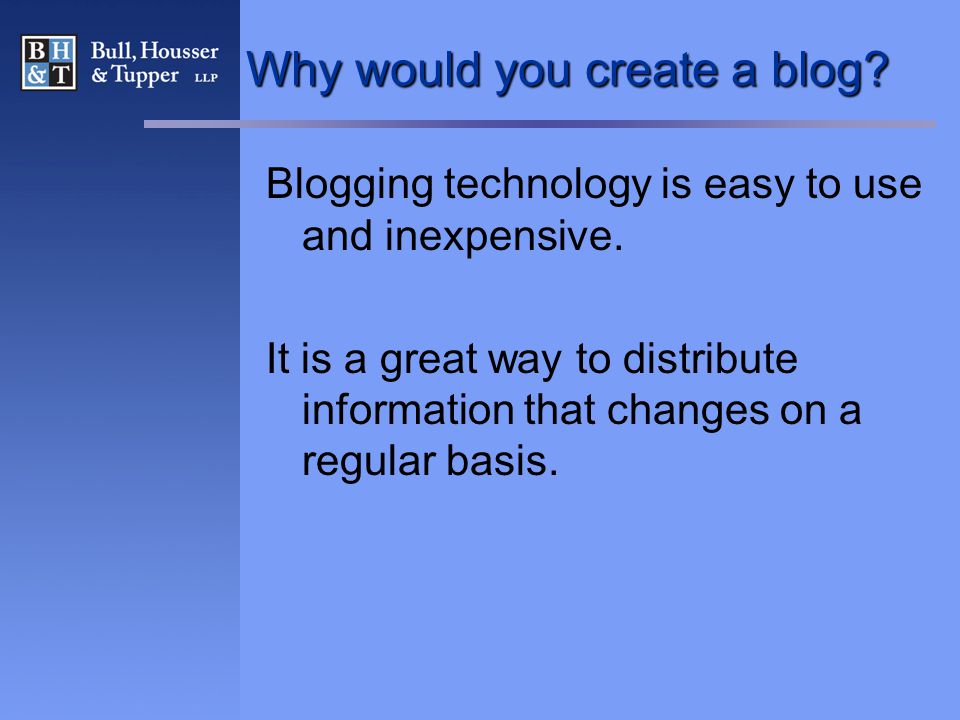 B H
& T

Bull, Housser
& Tupper LLP

Why would you create a blog?

Blogging technology is easy to use and inexpensive.

It is a great way to distribute information that changes on a regular basis.